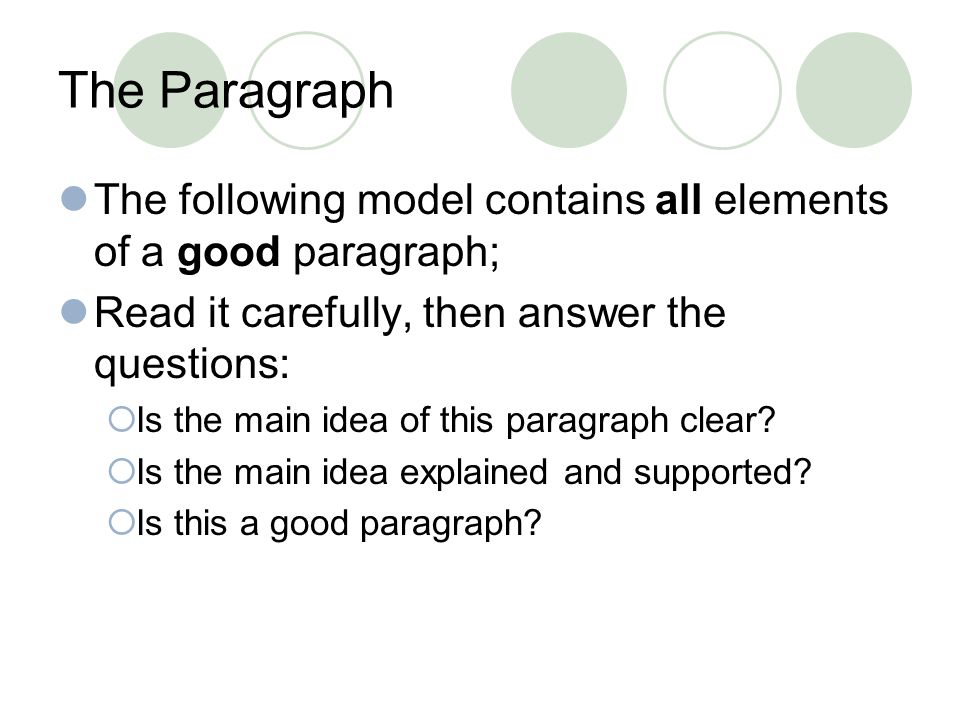 The Paragraph

The following model contains all elements of a good paragraph;

Read it carefully, then answer the questions:

Is the main idea of this paragraph clear?

Is the main idea explained and supported?

Is this a good paragraph?